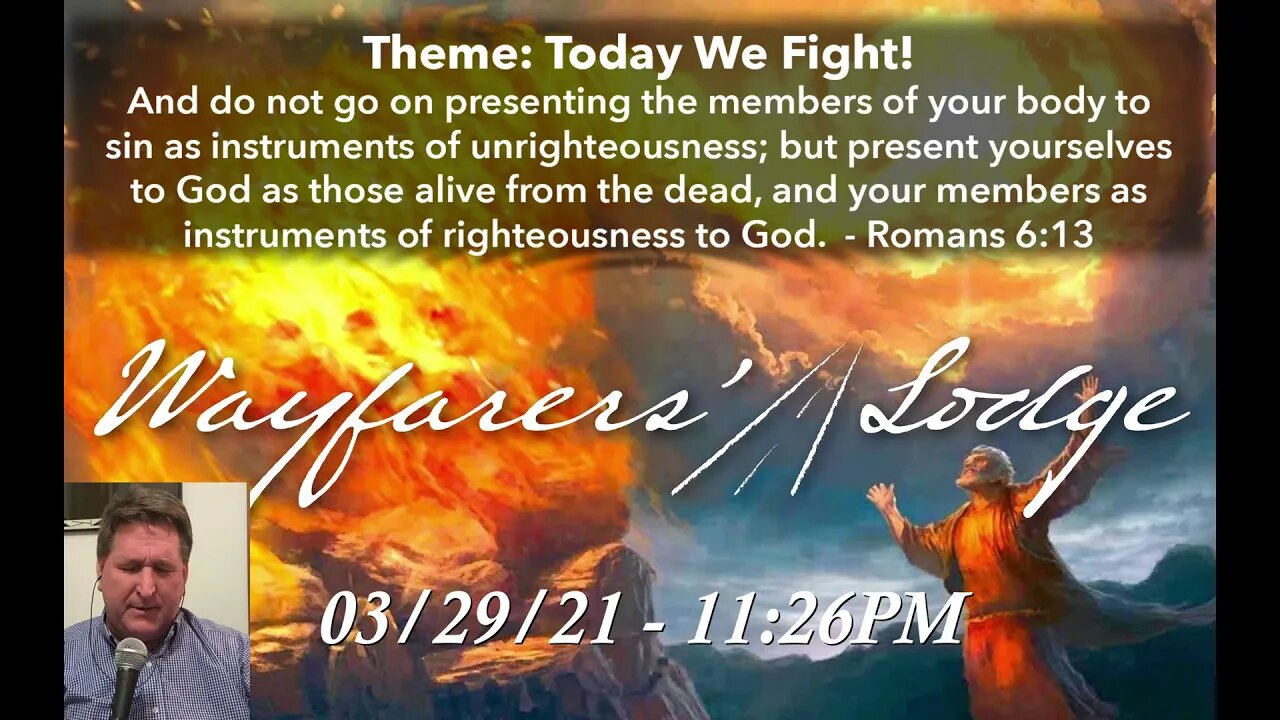 Theme: Today We Fight!

And do not go on presenting the members of your body to sin as instruments of unrighteousness; but present yourselves to God as those alive from the dead, and your members as instruments of righteousness to God. - Romans 6:13

Wayfarers' Lodge

03/29/21 - 11:26PM